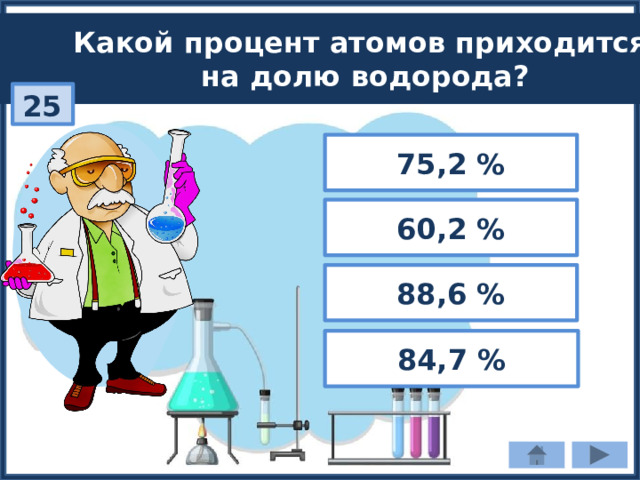 Какой процент атомов приходится на долю водорода?

25

75,2 %

60,2 %

88,6 %

84,7 %